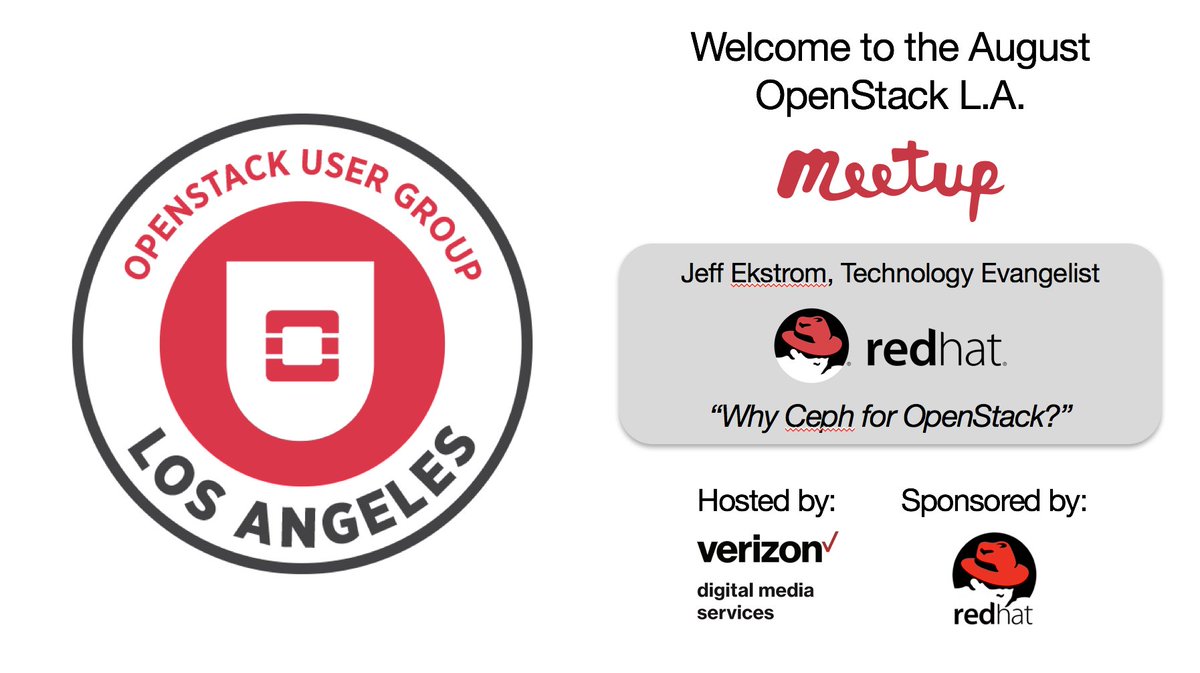 OPENSTACK USER GROUP

LOS ANGELES

Welcome to the August OpenStack L.A.

Meetup

Jeff Ekstrom, Technology Evangelist

redhat.

"Why Ceph for OpenStack?"

Hosted by:

verizon✓
digital media services

Sponsored by:

redhat